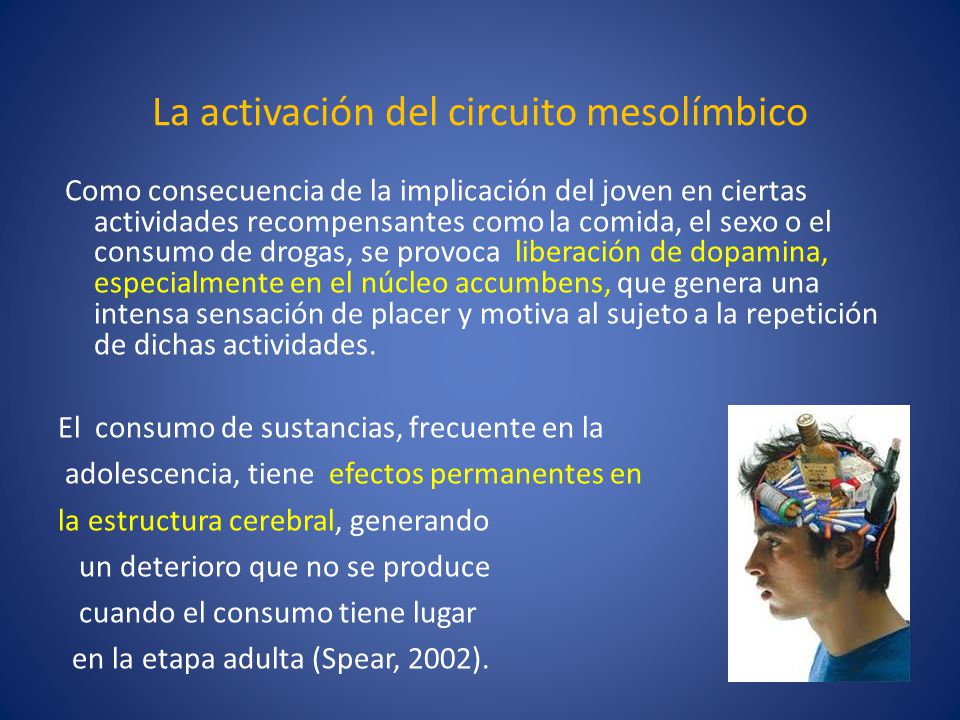 La activación del circuito mesolímbico

Como consecuencia de la implicación del joven en ciertas actividades recompensantes como la comida, el sexo o el consumo de drogas, se provoca liberación de dopamina, especialmente en el núcleo accumbens, que genera una intensa sensación de placer y motiva al sujeto a la repetición de dichas actividades.

El consumo de sustancias, frecuente en la adolescencia, tiene efectos permanentes en la estructura cerebral, generando un deterioro que no se produce cuando el consumo tiene lugar en la etapa adulta (Spear, 2002).